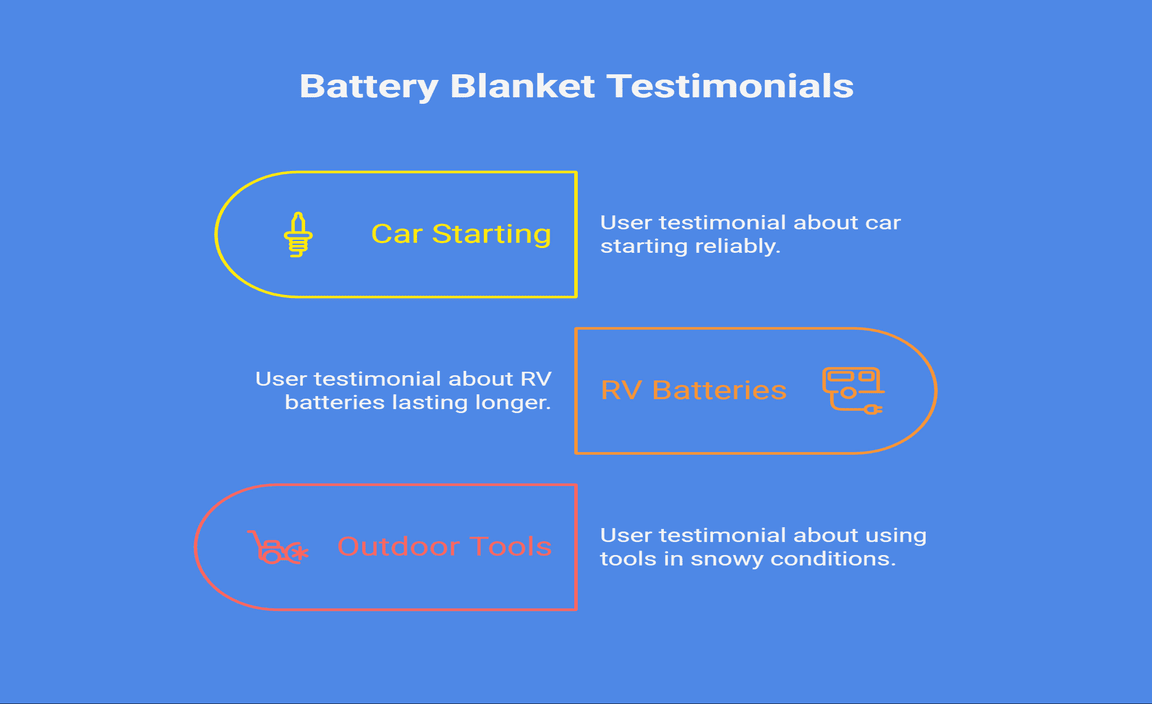 Battery Blanket Testimonials

Car Starting

User testimonial about car starting reliably.

User testimonial about RV batteries lasting longer.

RV Batteries

Outdoor Tools

User testimonial about using tools in snowy conditions.